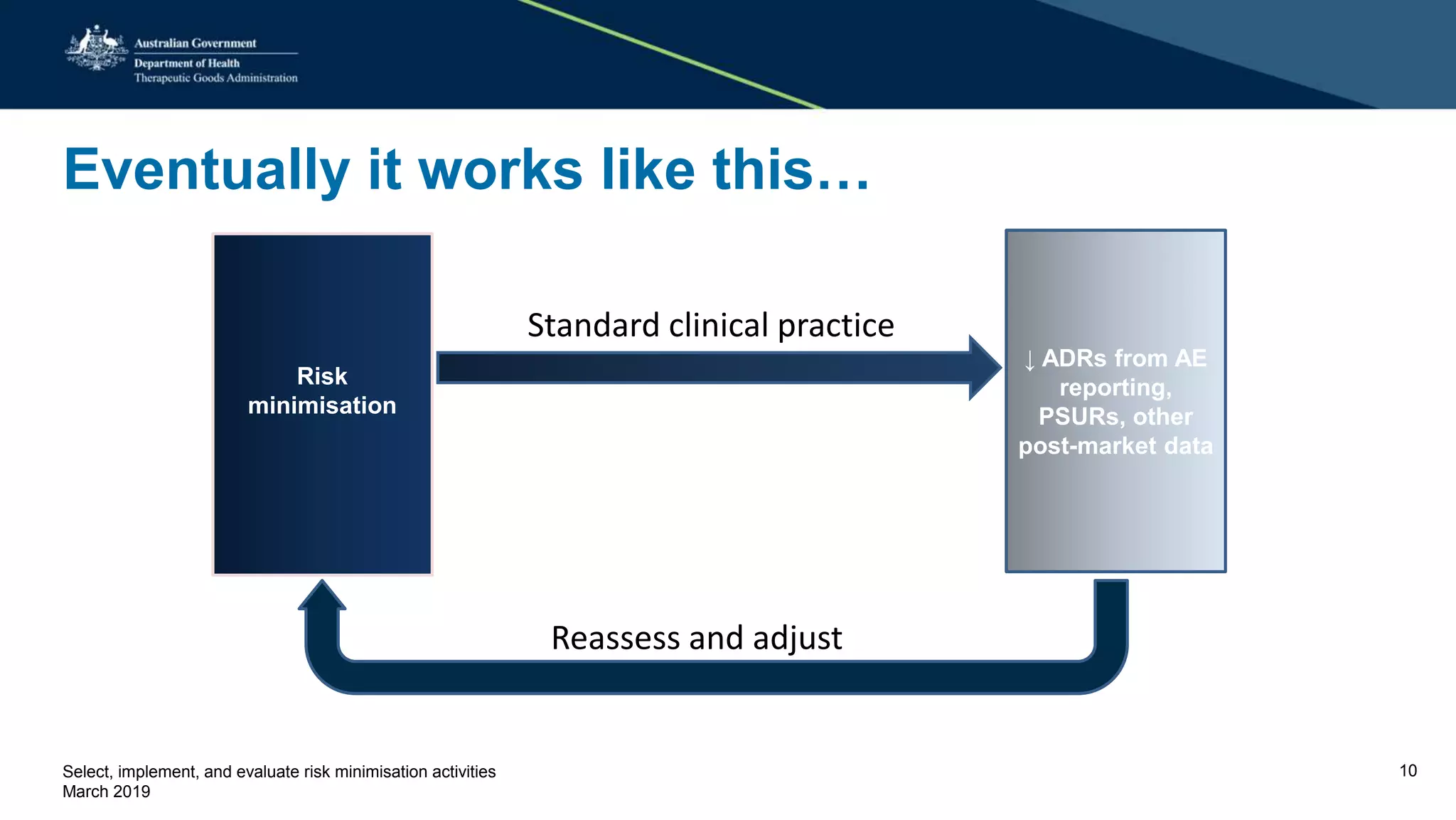 Australian Government
Department of Health
Therapeutic Goods Administration

Eventually it works like this…

Risk minimisation

Standard clinical practice

↓ ADRs from AE reporting, PSURs, other post-market data

Reassess and adjust

Select, implement, and evaluate risk minimisation activities
March 2019

10